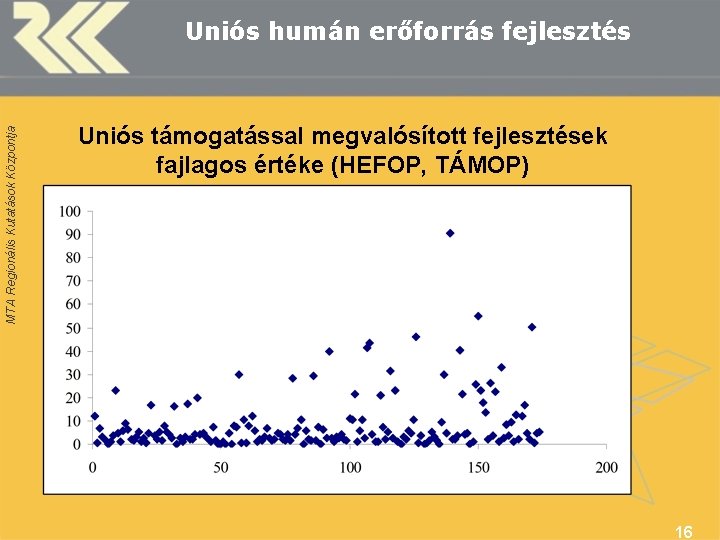 Uniós humán erőforrás fejlesztés

MTA Regionális Kutatások Központja

Uniós támogatással megvalósított fejlesztések fajlagos értéke (HEFOP, TÁMOP)

100
90
80
70
60
50
40
30
20
10
0

0
50
100
150
200

16